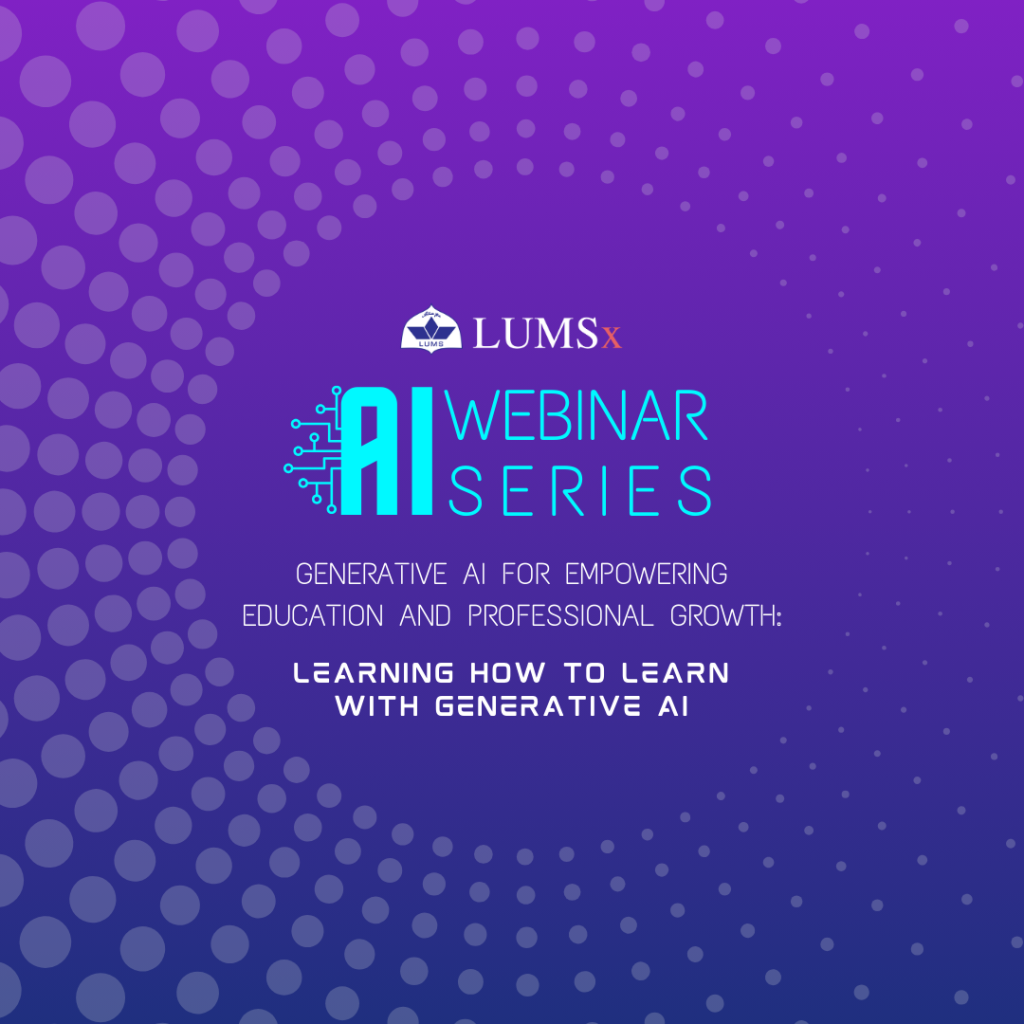 LUMS
LUMSx

AI WEBINAR SERIES

GENERATIVE AI FOR EMPOWERING EDUCATION AND PROFESSIONAL GROWTH:

LEARNING HOW TO LEARN WITH GENERATIVE AI